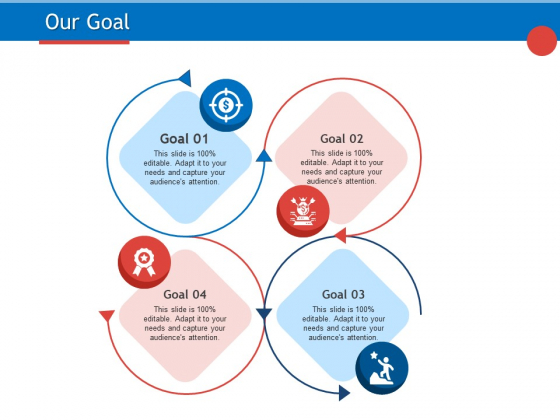 Our Goal

Goal 01
This slide is 100% editable. Adapt it to your needs and capture your audience's attention.

Goal 02
This slide is 100% editable. Adapt it to your needs and capture your audience's attention.

Goal 04
This slide is 100% editable. Adapt it to your needs and capture your audience's attention.

Goal 03
This slide is 100% editable. Adapt it to your needs and capture your audience's attention.